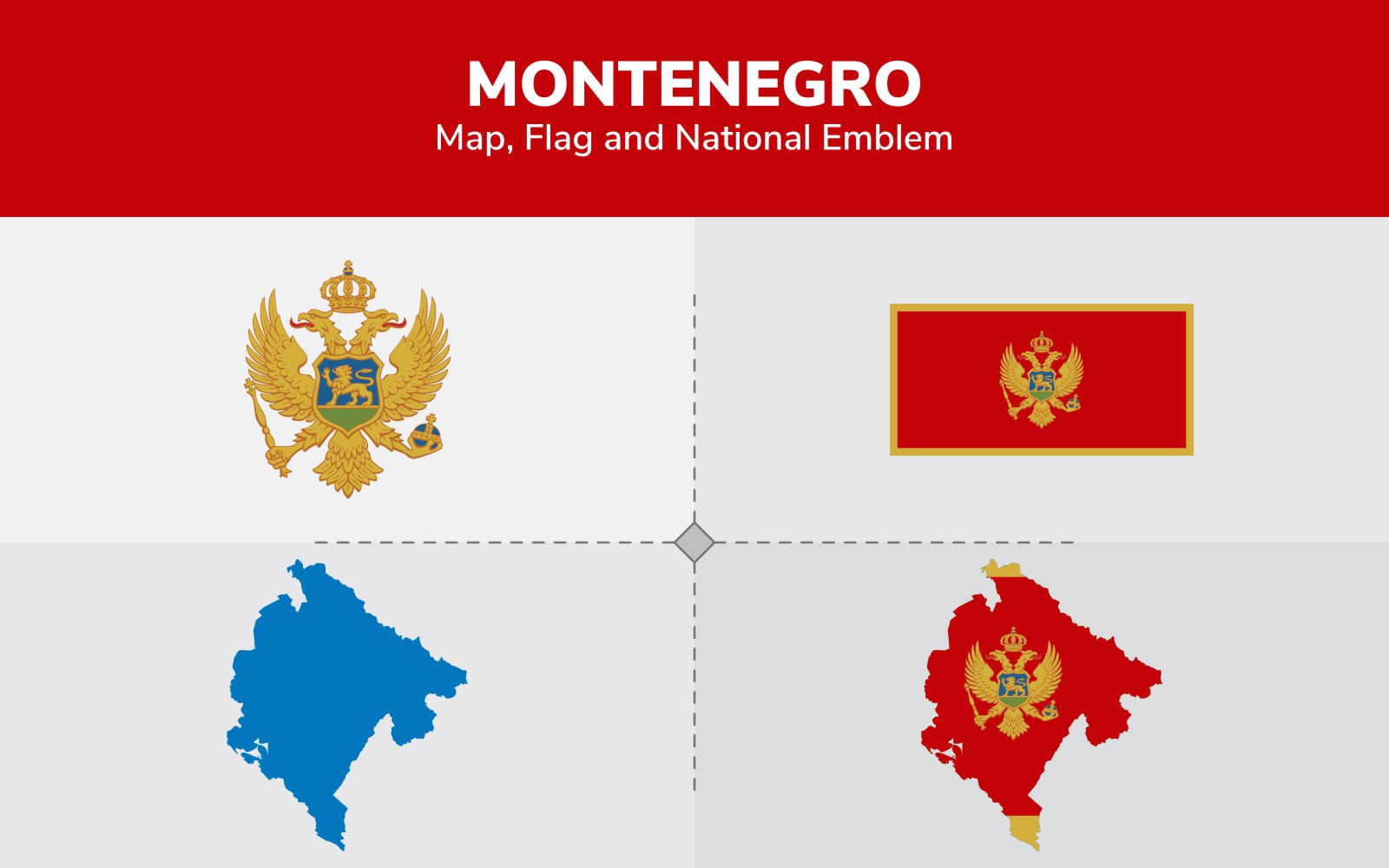 MONTENEGRO
Map, Flag and National Emblem